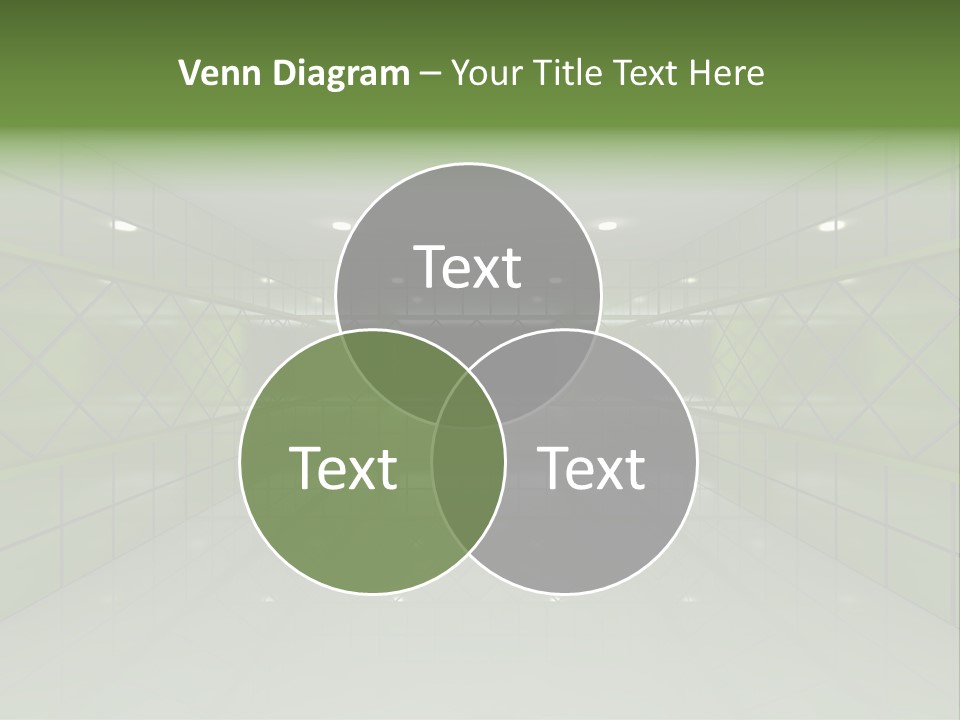 Venn Diagram – Your Title Text Here

Text

Text

Text